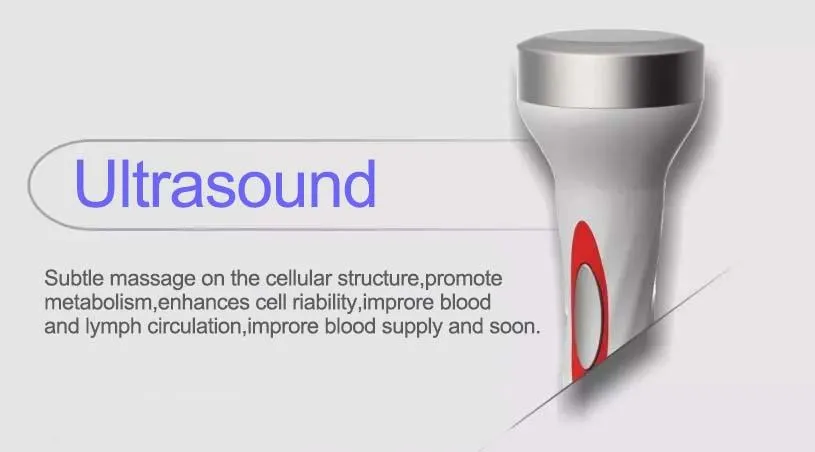 Ultrasound

Subtle massage on the cellular structure,promote metabolism,enhances cell riability,improre blood and lymph circulation,improre blood supply and soon.